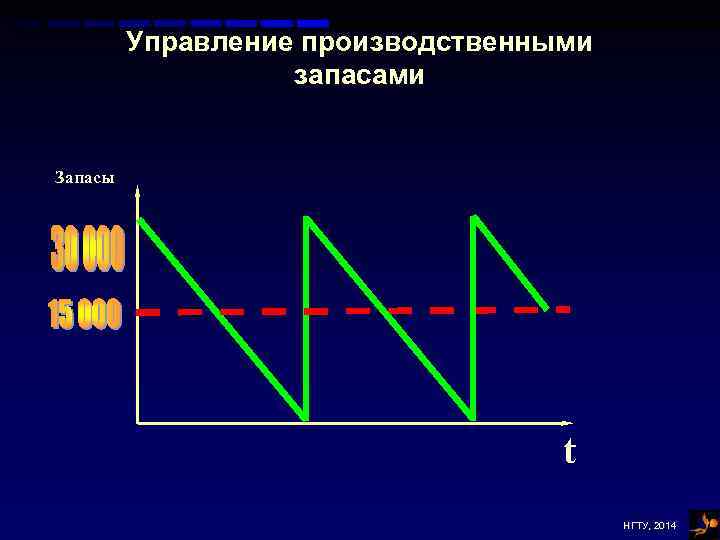 Управление производственными запасами

Запасы

30 000

15 000

t

НГТУ, 2014